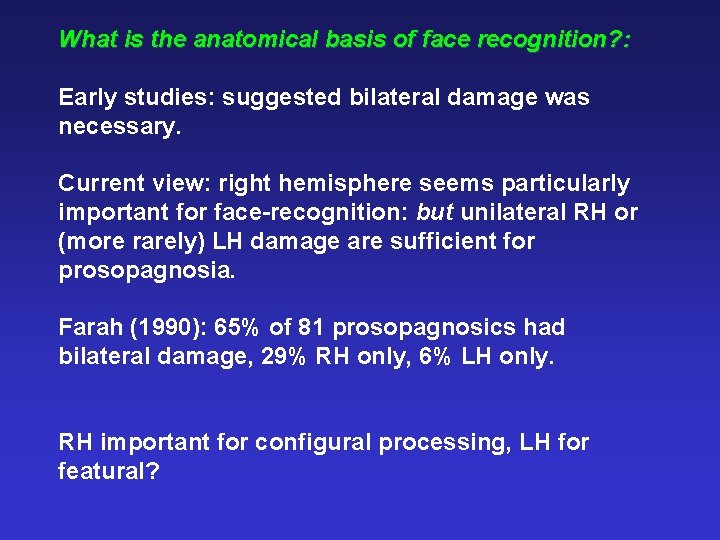 What is the anatomical basis of face recognition?:

Early studies: suggested bilateral damage was necessary.

Current view: right hemisphere seems particularly important for face-recognition: but unilateral RH or (more rarely) LH damage are sufficient for prosopagnosia.

Farah (1990): 65% of 81 prosopagnosics had bilateral damage, 29% RH only, 6% LH only.

RH important for configural processing, LH for featural?